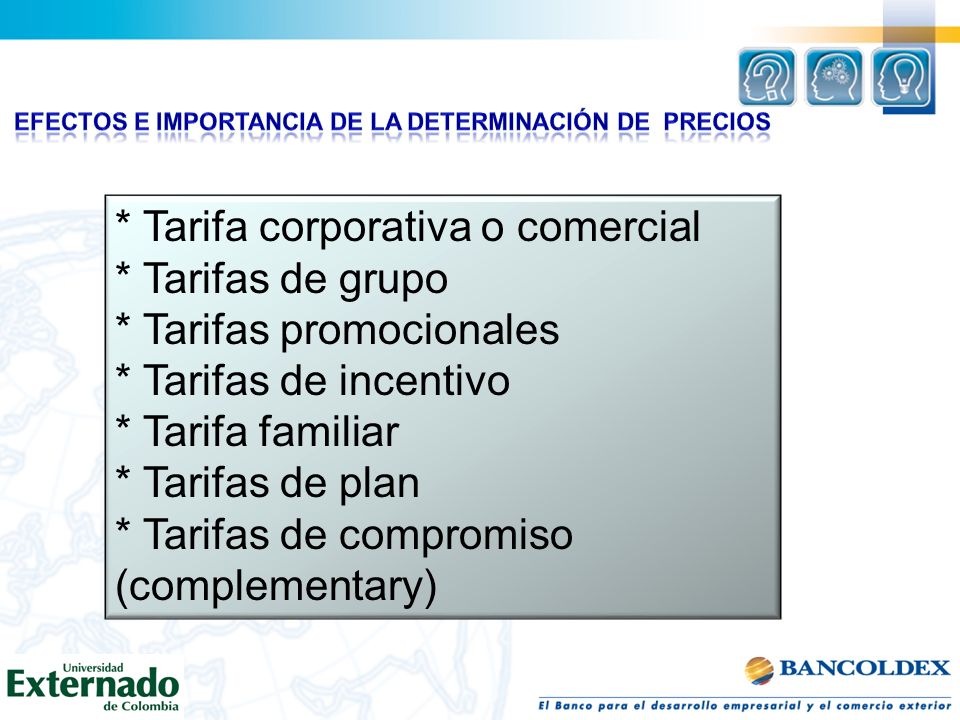 EFECTOS E IMPORTANCIA DE LA DETERMINACIÓN DE PRECIOS

* Tarifa corporativa o comercial
* Tarifas de grupo
* Tarifas promocionales
* Tarifas de incentivo
* Tarifa familiar
* Tarifas de plan
* Tarifas de compromiso (complementary)

Universidad Externado de Colombia

BANCOLDEX
El Banco para el desarrollo empresarial y el comercio exterior